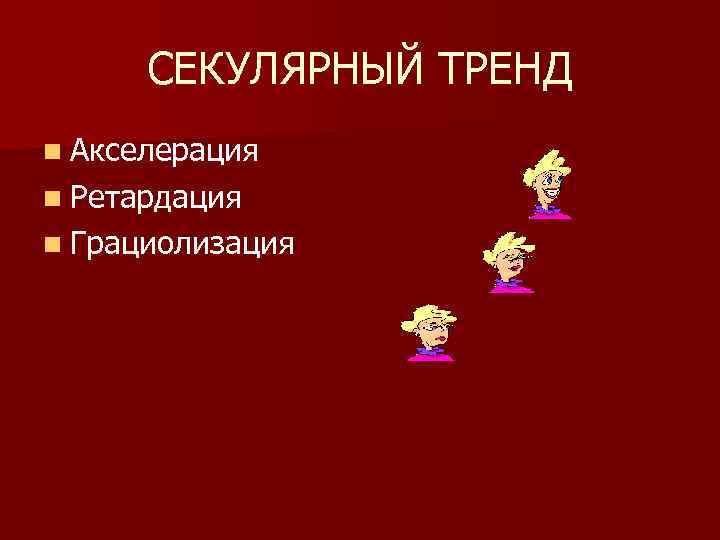 СЕКУЛЯРНЫЙ ТРЕНД

Акселерация
Ретардация
Грациолизация